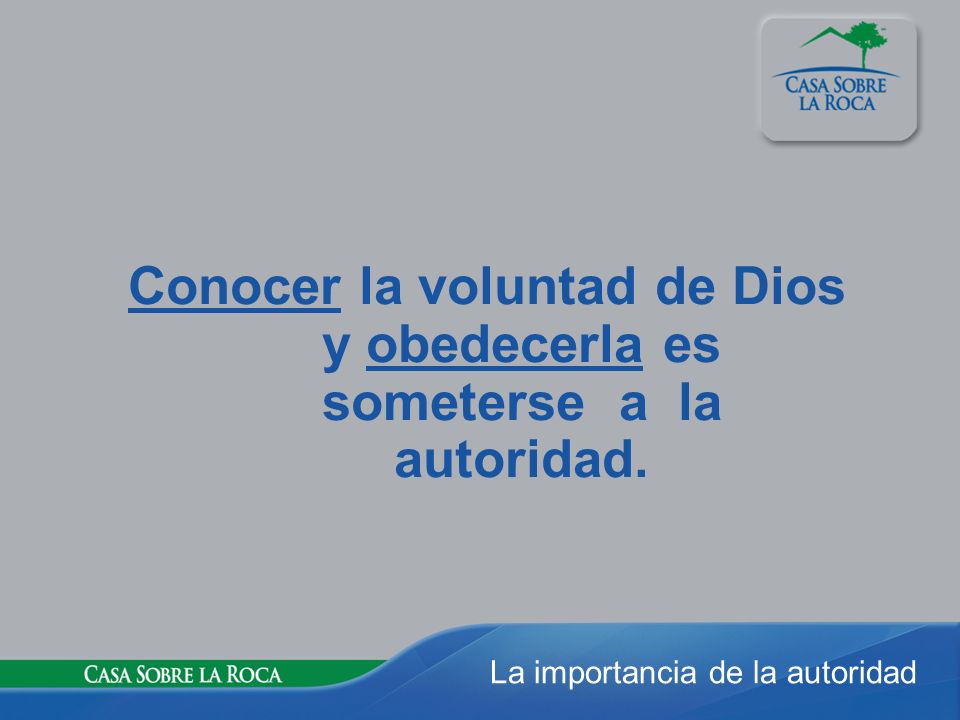 CASA SOBRE LA ROCA

Conocer la voluntad de Dios y obedecerla es someterse a la autoridad.

CASA SOBRE LA ROCA

La importancia de la autoridad